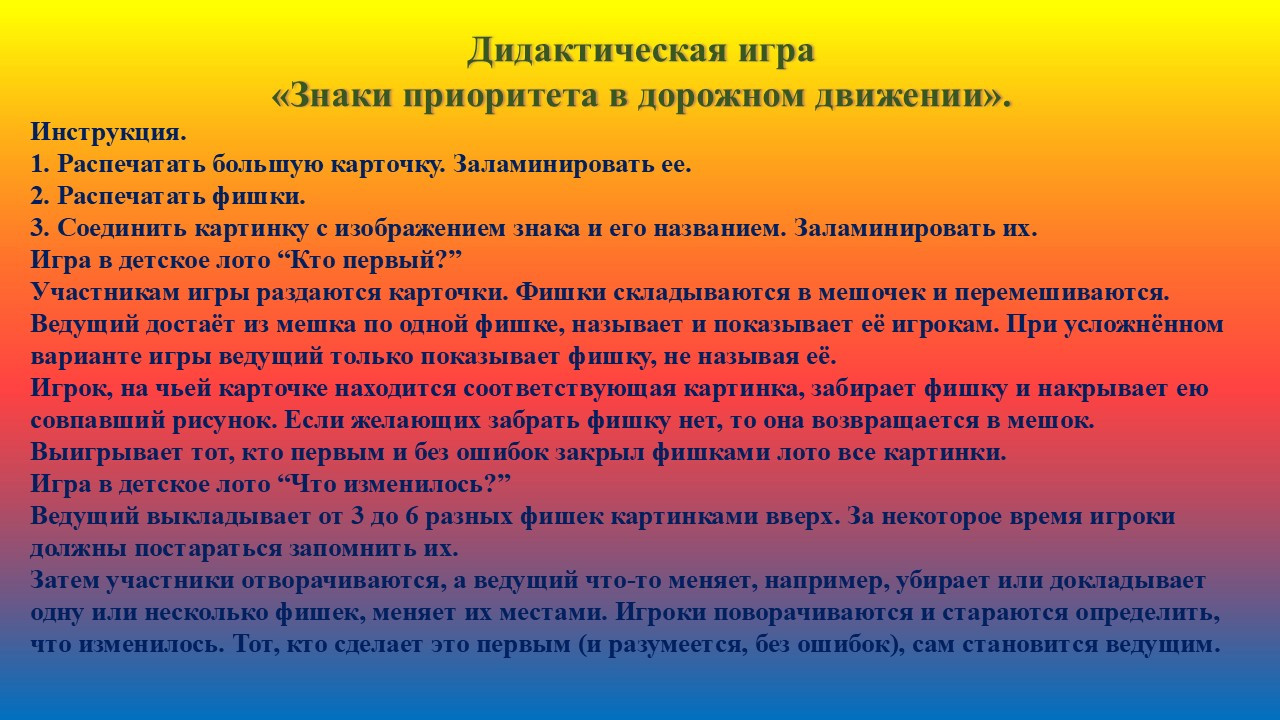 Дидактическая игра
«Знаки приоритета в дорожном движении».

Инструкция.
1. Распечатать большую карточку. Заламинировать ее.
2. Распечатать фишки.
3. Соединить картинку с изображением знака и его названием. Заламинировать их.
Игра в детское лото “Кто первый?”
Участникам игры раздаются карточки. Фишки складываются в мешочек и перемешиваются. Ведущий достаёт из мешка по одной фишке, называет и показывает её игрокам. При усложнённом варианте игры ведущий только показывает фишку, не называя её.
Игрок, на чьей карточке находится соответствующая картинка, забирает фишку и накрывает ею совпавший рисунок. Если желающих забрать фишку нет, то она возвращается в мешок.
Выигрывает тот, кто первым и без ошибок закрыл фишками лото все картинки.
Игра в детское лото “Что изменилось?”
Ведущий выкладывает от 3 до 6 разных фишек картинками вверх. За некоторое время игроки должны постараться запомнить их.
Затем участники отворачиваются, а ведущий что-то меняет, например, убирает или докладывает одну или несколько фишек, меняет их местами. Игроки поворачиваются и стараются определить, что изменилось. Тот, кто сделает это первым (и разумеется, без ошибок), сам становится ведущим.